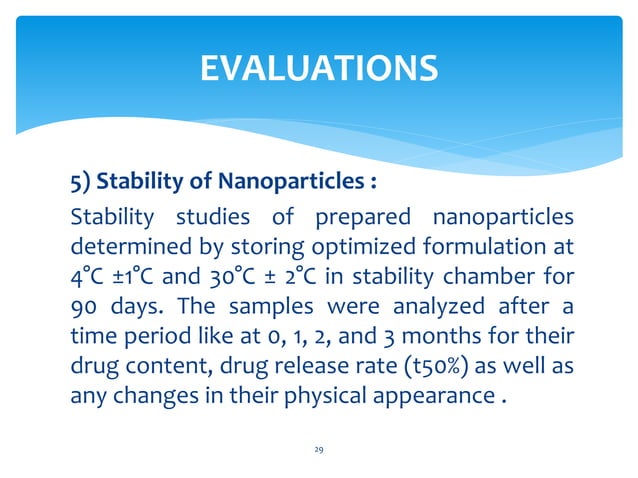 EVALUATIONS

5) Stability of Nanoparticles :

Stability studies of prepared nanoparticles determined by storing optimized formulation at 4°C ±1°C and 30°C ± 2°C in stability chamber for 90 days. The samples were analyzed after a time period like at 0, 1, 2, and 3 months for their drug content, drug release rate (t50%) as well as any changes in their physical appearance .

29